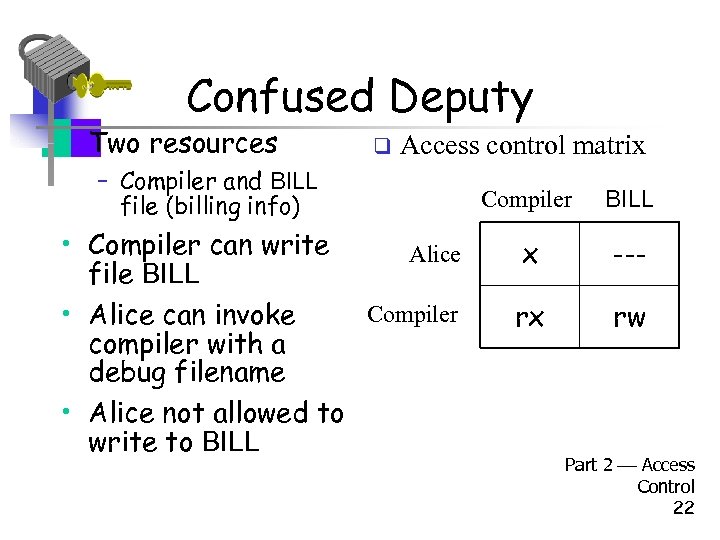 Confused Deputy

Two resources
– Compiler and BILL file (billing info)
• Compiler can write file BILL
• Alice can invoke compiler with a debug filename
• Alice not allowed to write to BILL

❑ Access control matrix

| | Compiler | BILL |
|---|---|---|
| Alice | x | --- |
| Compiler | rx | rw |

Part 2 — Access Control
22